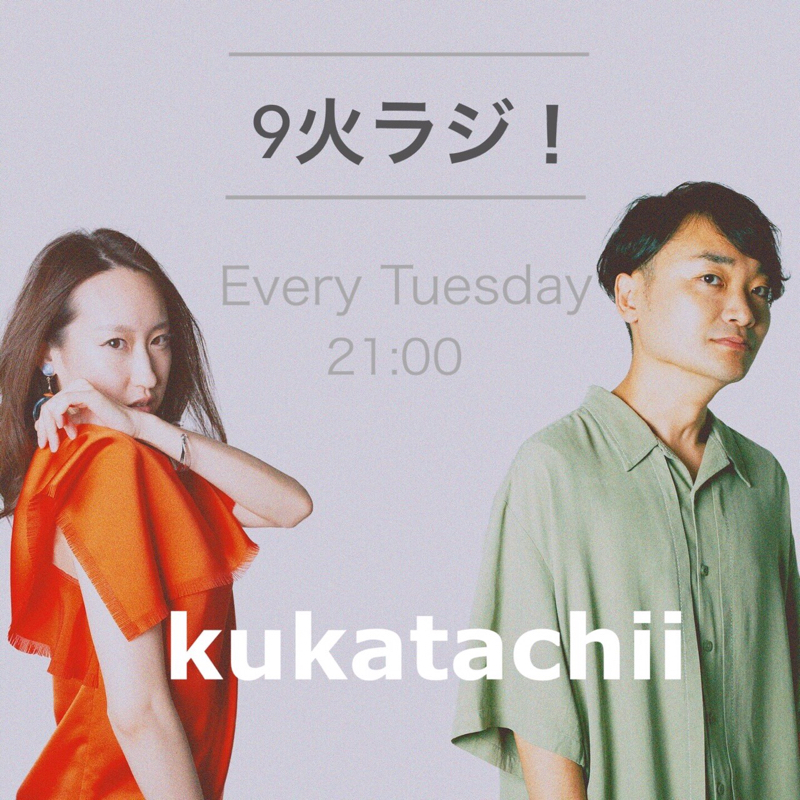 9火ラジ！

Every Tuesday
21:00

kukatachii